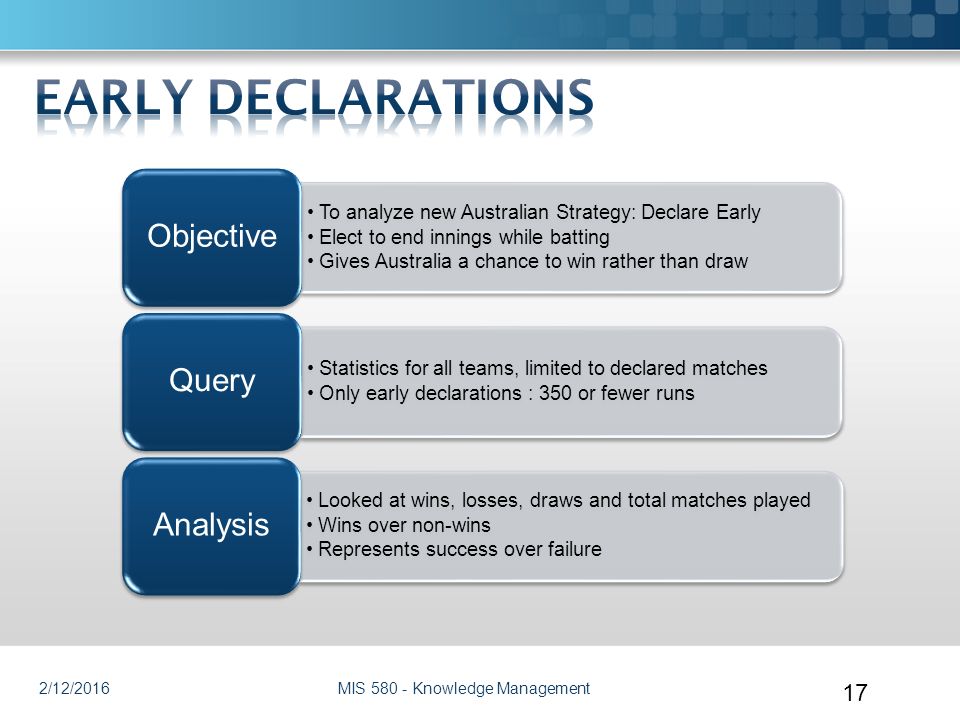 EARLY DECLARATIONS

Objective

• To analyze new Australian Strategy: Declare Early
• Elect to end innings while batting
• Gives Australia a chance to win rather than draw

Query

• Statistics for all teams, limited to declared matches
• Only early declarations : 350 or fewer runs

Analysis

• Looked at wins, losses, draws and total matches played
• Wins over non-wins
• Represents success over failure

2/12/2016

MIS 580 - Knowledge Management

17